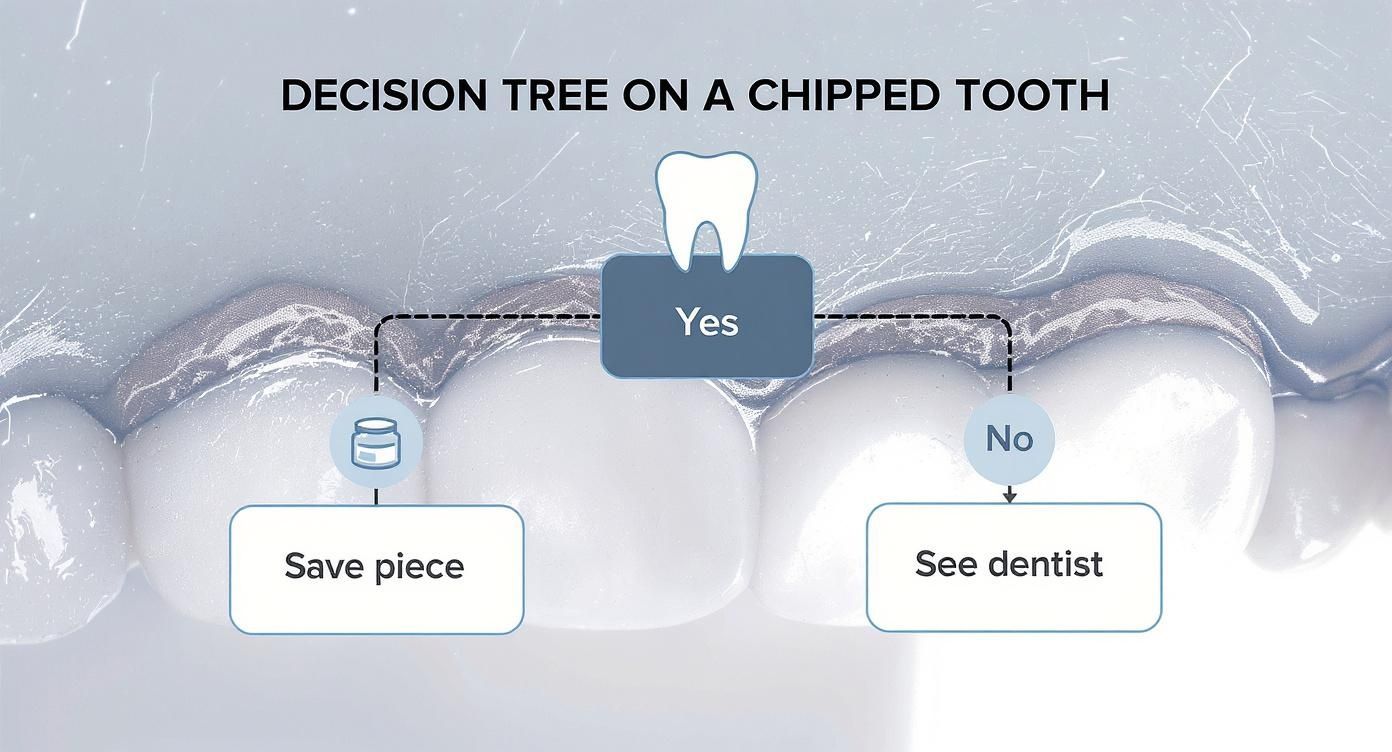 DECISION TREE ON A CHIPPED TOOTH

Yes

No

Save piece

See dentist